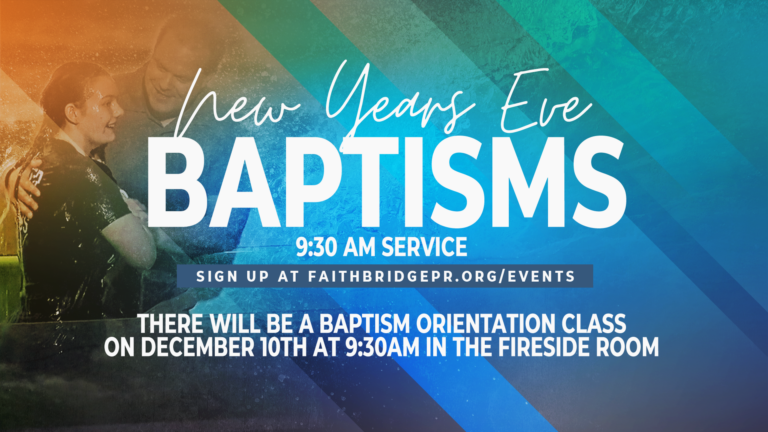 New Years Eve
BAPTISMS
9:30 AM SERVICE
SIGN UP AT FAITHBRIDGEPR.ORG/EVENTS

THERE WILL BE A BAPTISM ORIENTATION CLASS ON DECEMBER 10TH AT 9:30AM IN THE FIRESIDE ROOM